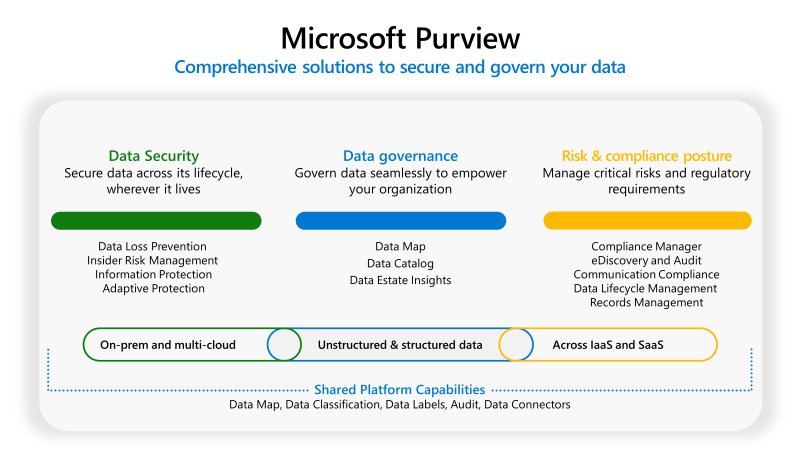 Microsoft Purview
Comprehensive solutions to secure and govern your data

Data Security
Secure data across its lifecycle, wherever it lives

Data Loss Prevention
Insider Risk Management
Information Protection
Adaptive Protection

Data governance
Govern data seamlessly to empower your organization

Data Map
Data Catalog
Data Estate Insights

Risk & compliance posture
Manage critical risks and regulatory requirements

Compliance Manager
eDiscovery and Audit
Communication Compliance
Data Lifecycle Management
Records Management

On-prem and multi-cloud
Unstructured & structured data
Across IaaS and SaaS

Shared Platform Capabilities
Data Map, Data Classification, Data Labels, Audit, Data Connectors